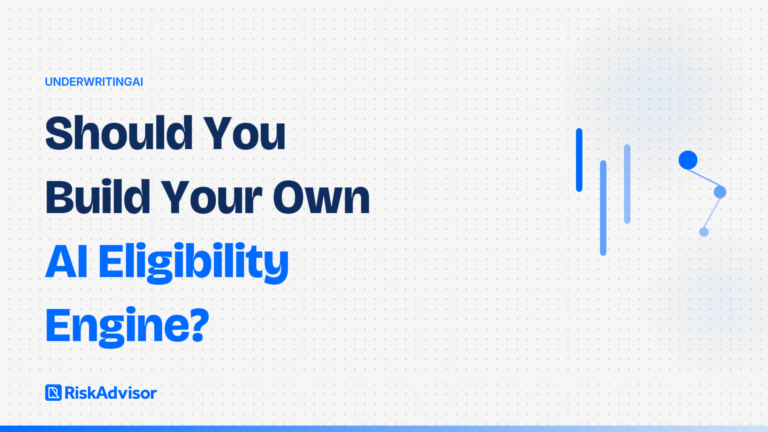 UNDERWRITINGAI

Should You Build Your Own AI Eligibility Engine?

RiskAdvisor